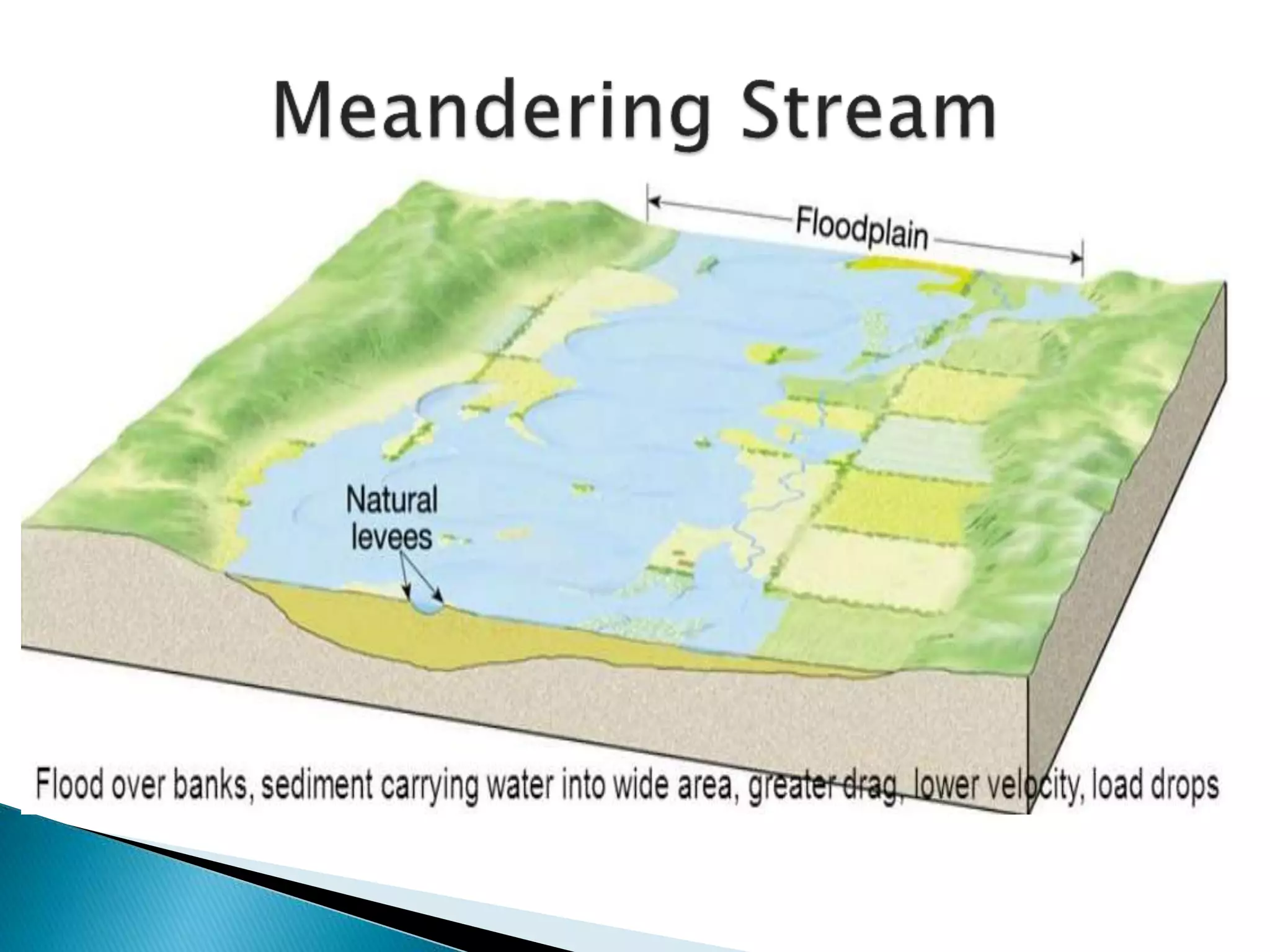 Meandering Stream

Floodplain

Natural levees

Flood over banks, sediment carrying water into wide area, greater drag, lower velocity, load drops